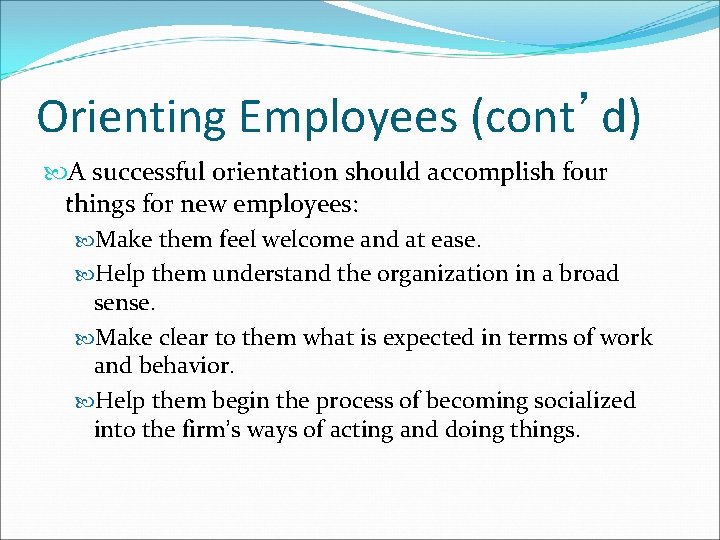 Orienting Employees (cont’d)

A successful orientation should accomplish four things for new employees:

Make them feel welcome and at ease.

Help them understand the organization in a broad sense.

Make clear to them what is expected in terms of work and behavior.

Help them begin the process of becoming socialized into the firm’s ways of acting and doing things.